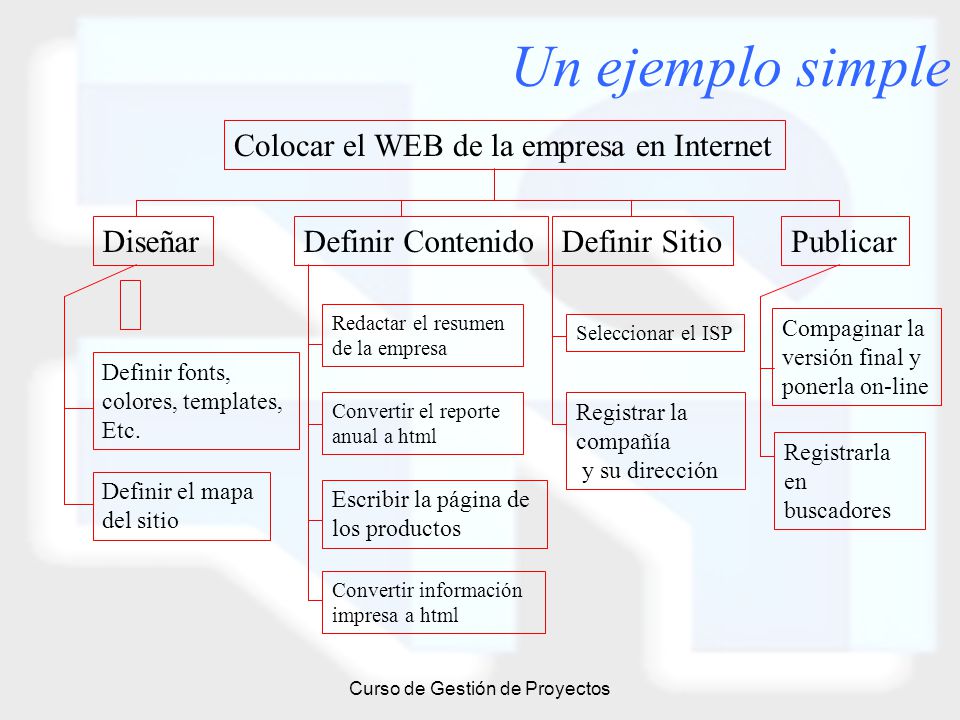 Un ejemplo simple

Colocar el WEB de la empresa en Internet

Diseñar

Definir Contenido

Definir Sitio

Publicar

Definir fonts, colores, templates, Etc.

Definir el mapa del sitio

Redactar el resumen de la empresa

Convertir el reporte anual a html

Escribir la página de los productos

Convertir información impresa a html

Seleccionar el ISP

Registrar la compañía y su dirección

Compaginar la versión final y ponerla on-line

Registrarla en buscadores

Curso de Gestión de Proyectos